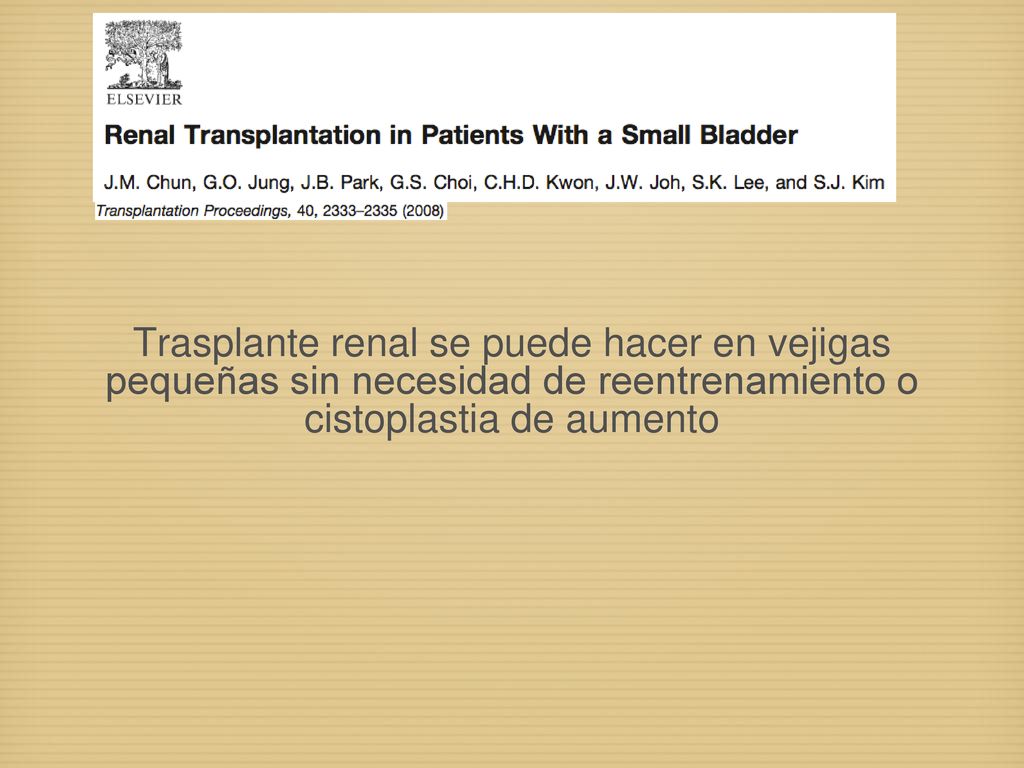 ELSEVIER

Renal Transplantation in Patients With a Small Bladder

J.M. Chun, G.O. Jung, J.B. Park, G.S. Choi, C.H.D. Kwon, J.W. Joh, S.K. Lee, and S.J. Kim

Transplantation Proceedings, 40, 2333–2335 (2008)

Trasplante renal se puede hacer en vejigas pequeñas sin necesidad de reentrenamiento o cistoplastia de aumento